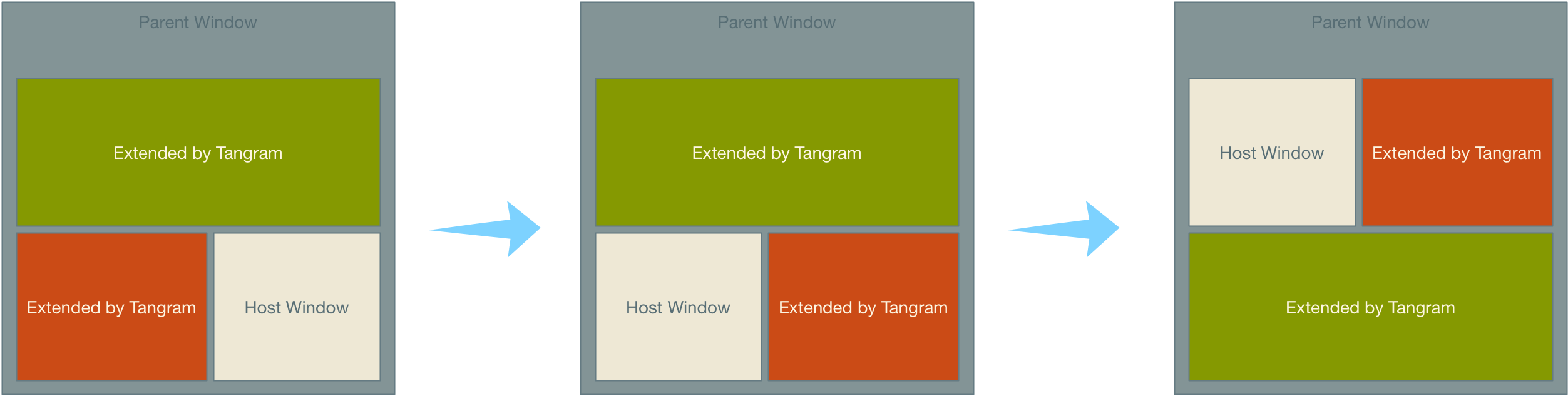 Parent Window

Extended by Tangram

Extended by Tangram

Host Window

Parent Window

Extended by Tangram

Host Window

Extended by Tangram

Parent Window

Host Window

Extended by Tangram

Extended by Tangram